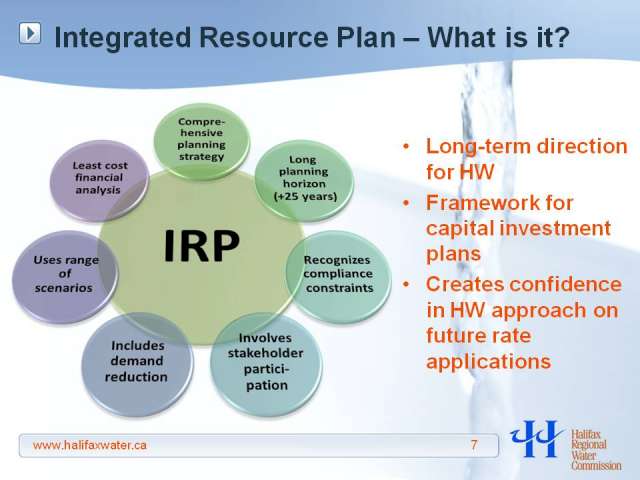 Integrated Resource Plan – What is it?

IRP

Comprehensive planning strategy

Long planning horizon (+25 years)

Recognizes compliance constraints

Involves stakeholder participation

Includes demand reduction

Uses range of scenarios

Least cost financial analysis

• Long-term direction for HW
• Framework for capital investment plans
• Creates confidence in HW approach on future rate applications

www.halifaxwater.ca

7

Halifax Regional Water Commission